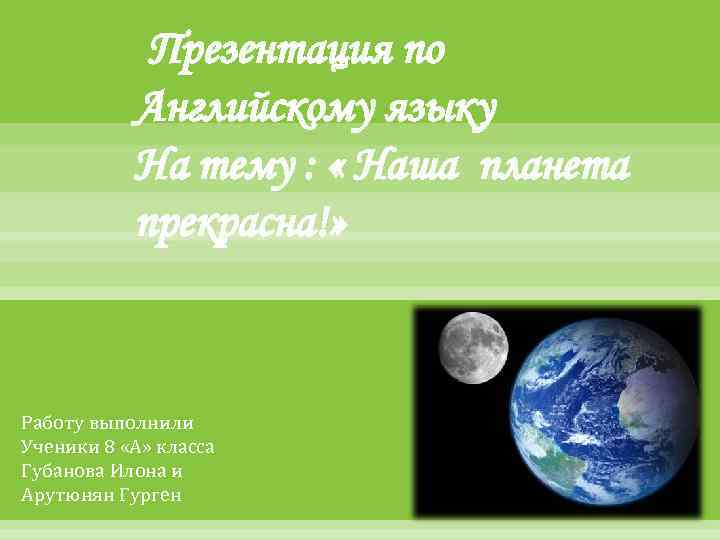 Презентация по Английскому языку
На тему : « Наша планета прекрасна!»

Работу выполнили
Ученики 8 «А» класса
Губанова Илона и
Арутюнян Гурген